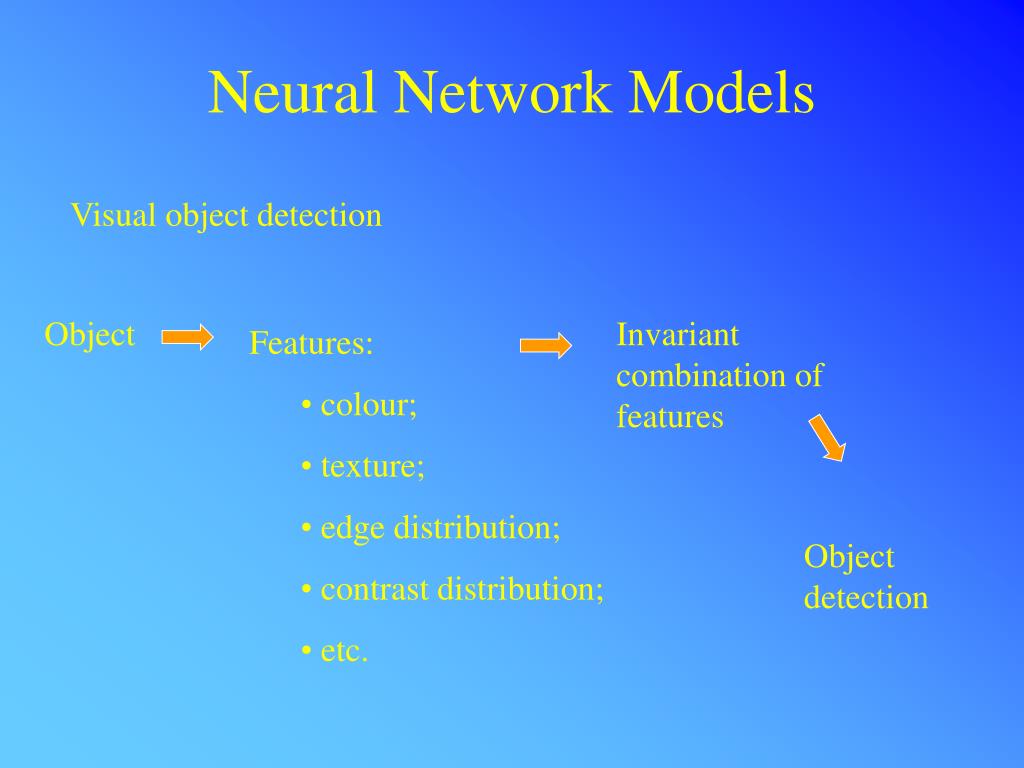 Neural Network Models

Visual object detection

Object

Features:

• colour;

• texture;

• edge distribution;

• contrast distribution;

• etc.

Invariant combination of features

Object detection